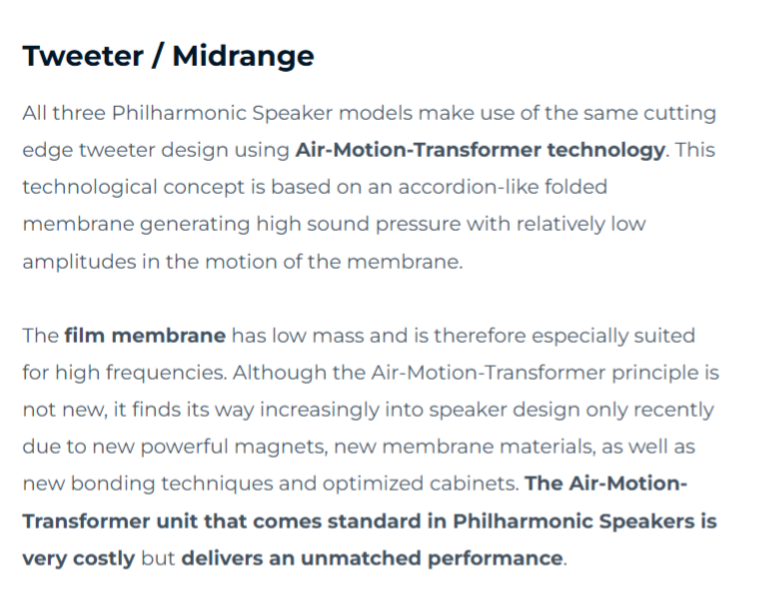 Tweeter / Midrange

All three Philharmonic Speaker models make use of the same cutting edge tweeter design using Air-Motion-Transformer technology. This technological concept is based on an accordion-like folded membrane generating high sound pressure with relatively low amplitudes in the motion of the membrane.

The film membrane has low mass and is therefore especially suited for high frequencies. Although the Air-Motion-Transformer principle is not new, it finds its way increasingly into speaker design only recently due to new powerful magnets, new membrane materials, as well as new bonding techniques and optimized cabinets. The Air-Motion-Transformer unit that comes standard in Philharmonic Speakers is very costly but delivers an unmatched performance.